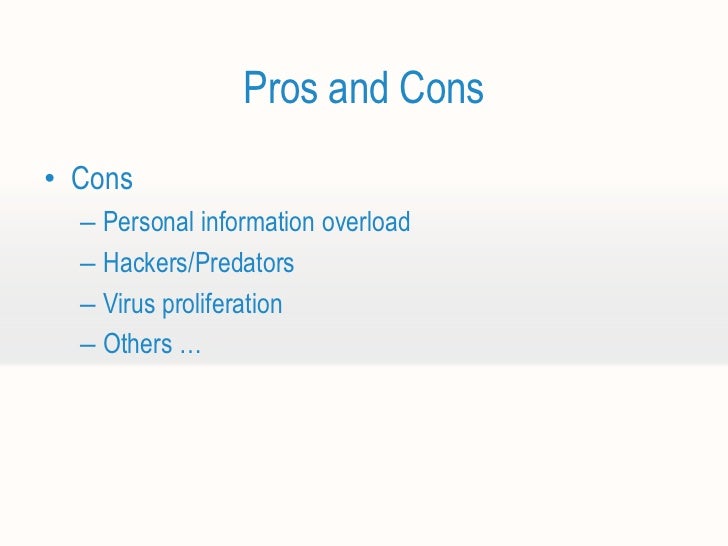 Pros and Cons

• Cons
– Personal information overload
– Hackers/Predators
– Virus proliferation
– Others …